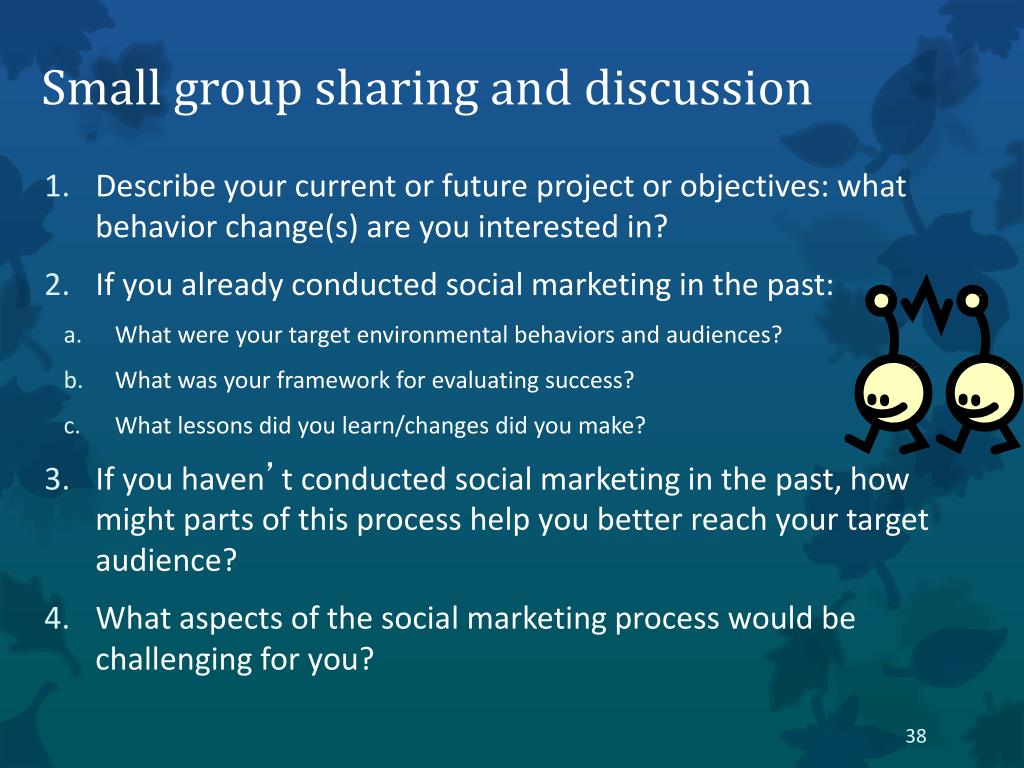 Small group sharing and discussion

1. Describe your current or future project or objectives: what behavior change(s) are you interested in?

2. If you already conducted social marketing in the past:

a. What were your target environmental behaviors and audiences?

b. What was your framework for evaluating success?

c. What lessons did you learn/changes did you make?

3. If you haven’t conducted social marketing in the past, how might parts of this process help you better reach your target audience?

4. What aspects of the social marketing process would be challenging for you?

38